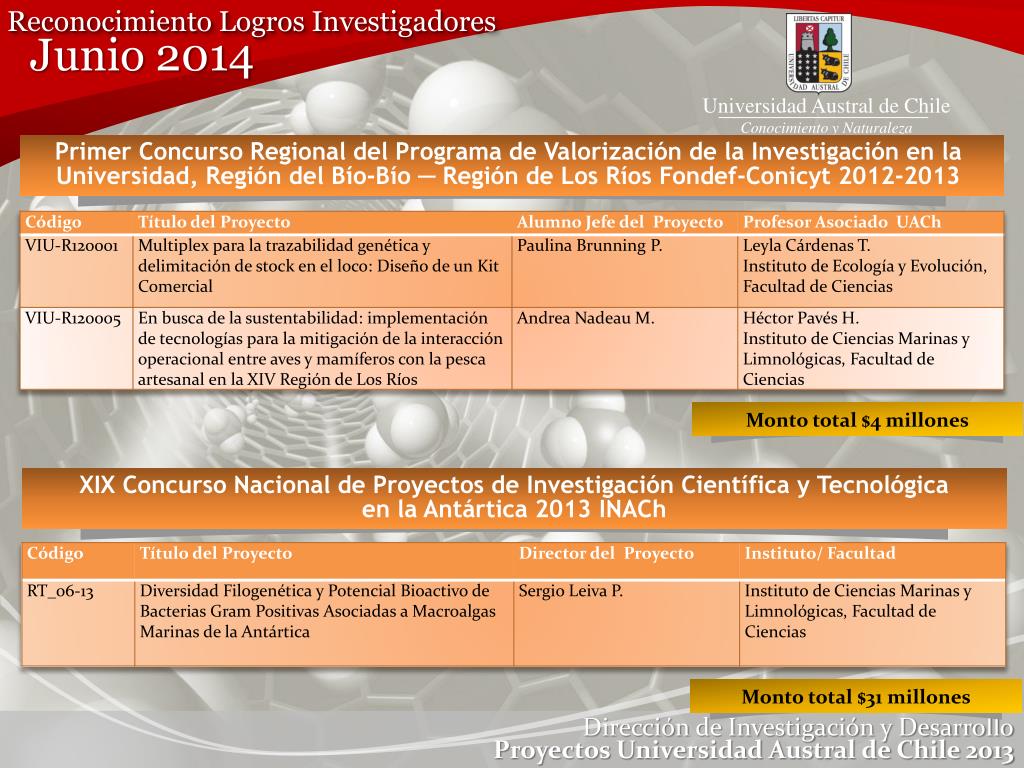 Reconocimiento Logros Investigadores
Junio 2014

LIBERTAS CAPITUR
UNIVERSIDAD AUSTRAL DE CHILE

Universidad Austral de Chile
Conocimiento y Naturaleza

Primer Concurso Regional del Programa de Valorización de la Investigación en la Universidad, Región del Bío-Bío — Región de Los Ríos Fondef-Conicyt 2012-2013

| Código | Título del Proyecto | Alumno Jefe del Proyecto | Profesor Asociado UACh |
|---|---|---|---|
| VIU-R120001 | Multiplex para la trazabilidad genética y delimitación de stock en el loco: Diseño de un Kit Comercial | Paulina Brunning P. | Leyla Cárdenas T. Instituto de Ecología y Evolución, Facultad de Ciencias |
| VIU-R120005 | En busca de la sustentabilidad: implementación de tecnologías para la mitigación de la interacción operacional entre aves y mamíferos con la pesca artesanal en la XIV Región de Los Ríos | Andrea Nadeau M. | Héctor Pavés H. Instituto de Ciencias Marinas y Limnológicas, Facultad de Ciencias |

Monto total $4 millones

XIX Concurso Nacional de Proyectos de Investigación Científica y Tecnológica en la Antártica 2013 INACh

| Código | Título del Proyecto | Director del Proyecto | Instituto/ Facultad |
|---|---|---|---|
| RT_06-13 | Diversidad Filogenética y Potencial Bioactivo de Bacterias Gram Positivas Asociadas a Macroalgas Marinas de la Antártica | Sergio Leiva P. | Instituto de Ciencias Marinas y Limnológicas, Facultad de Ciencias |

Monto total $31 millones

Dirección de Investigación y Desarrollo
Proyectos Universidad Austral de Chile 2013